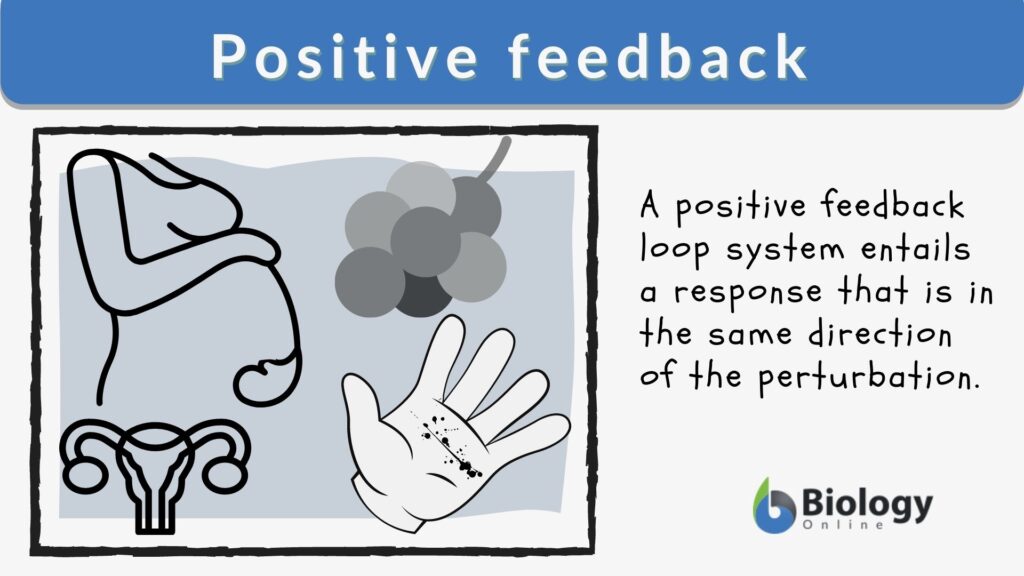 Positive feedback

A positive feedback loop system entails a response that is in the same direction of the perturbation.

Biology Online